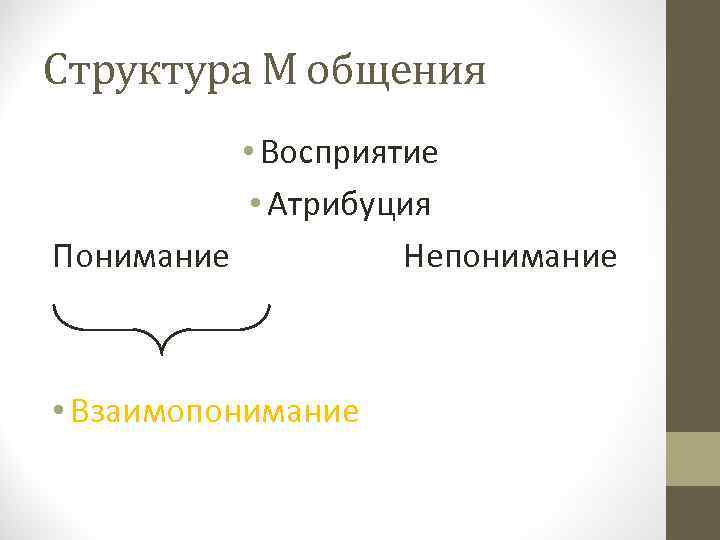 Структура М общения

• Восприятие
• Атрибуция

Понимание

Непонимание

• Взаимопонимание